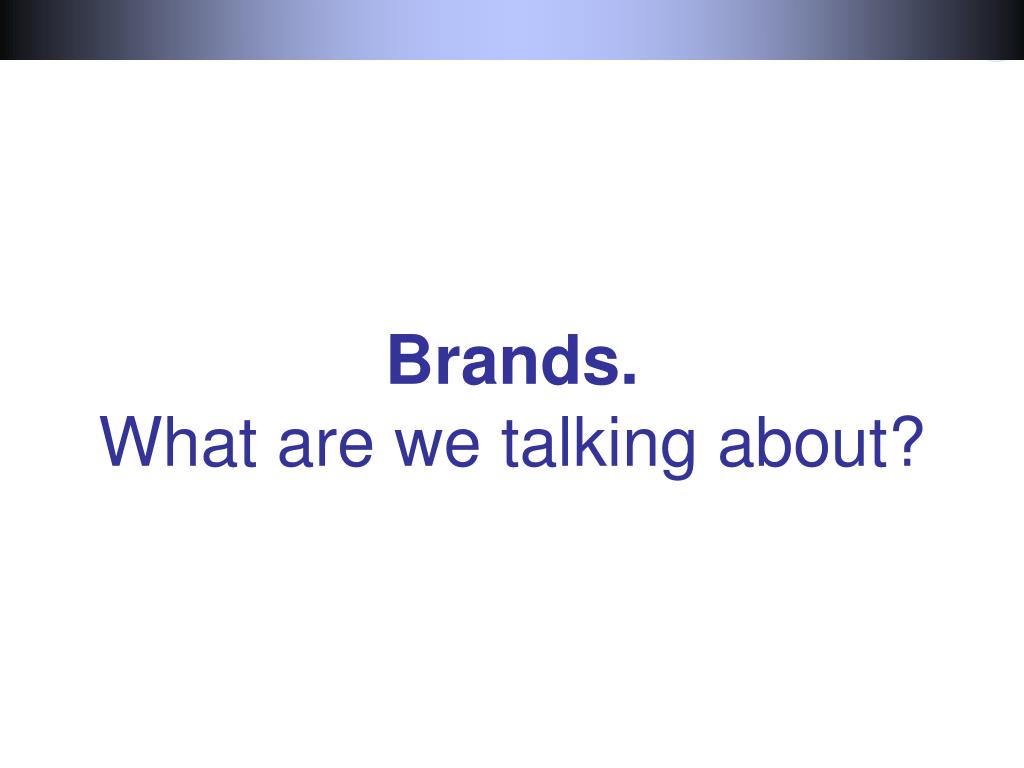 Brands.
What are we talking about?